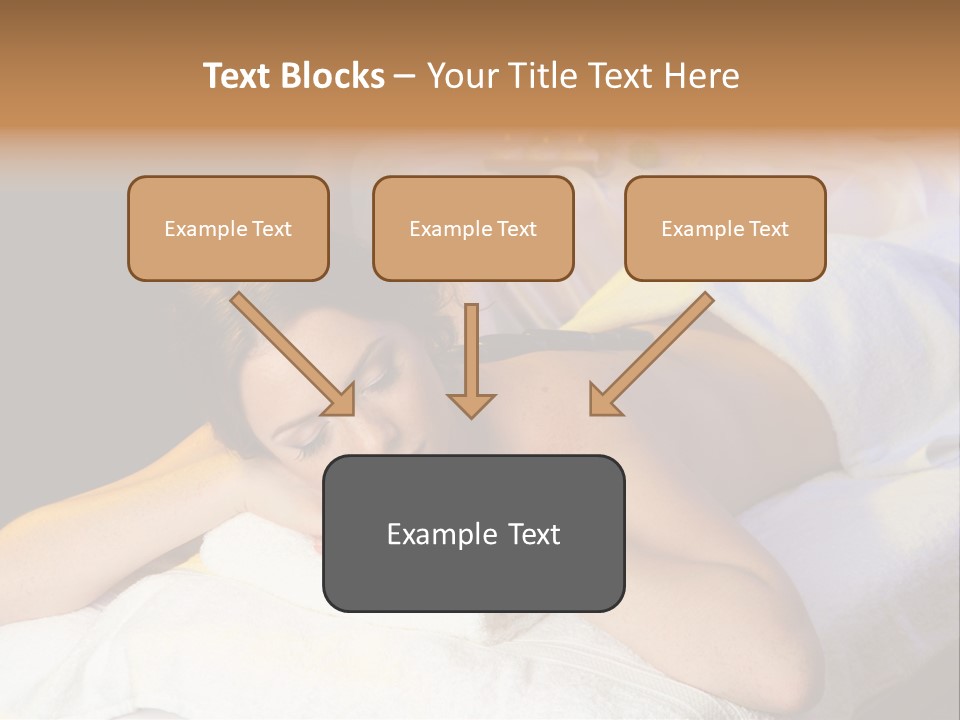 Text Blocks – Your Title Text Here

Example Text

Example Text

Example Text

Example Text